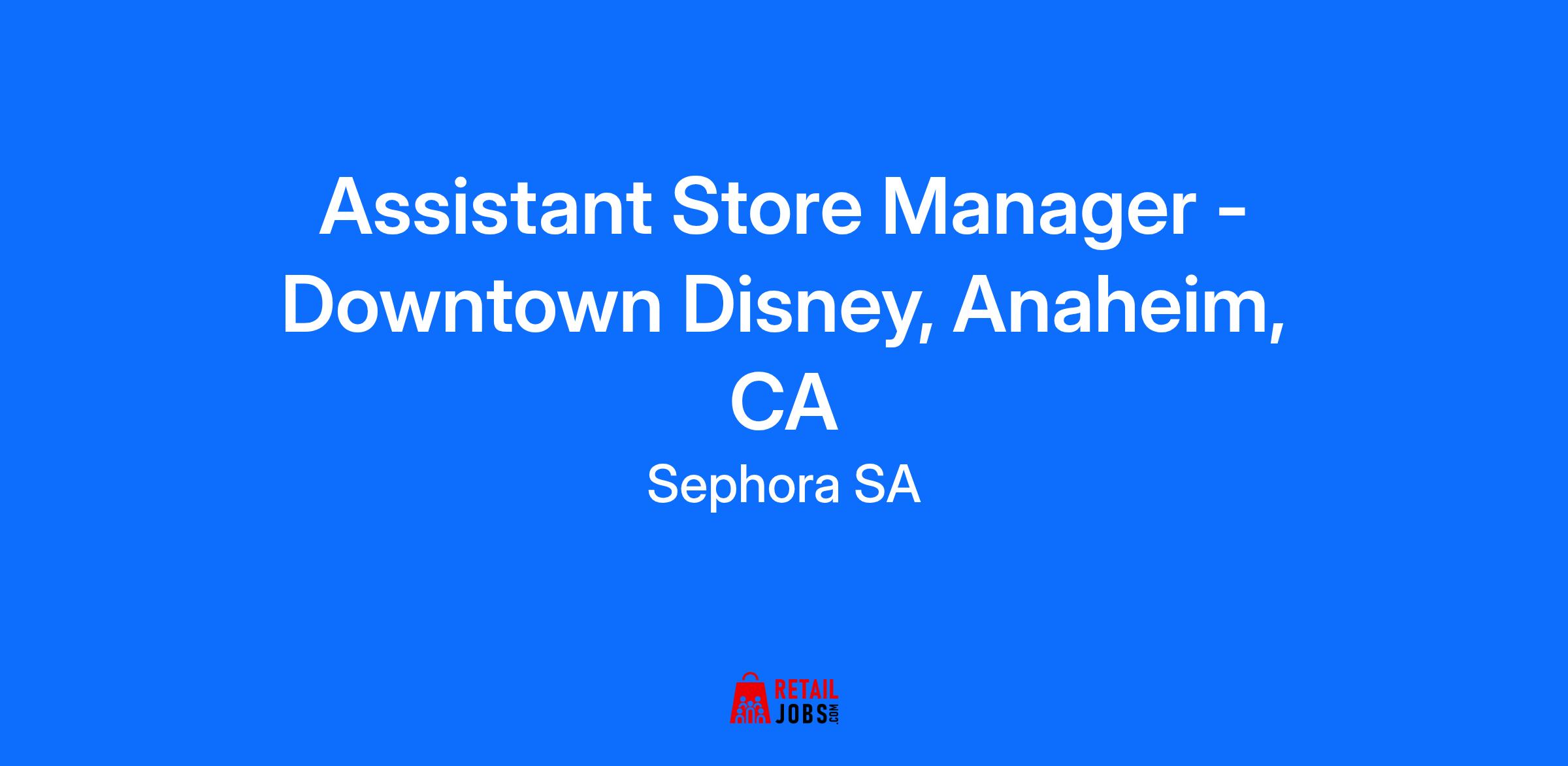 Assistant Store Manager - Downtown Disney, Anaheim, CA

Sephora SA

RETAIL JOBS.COM